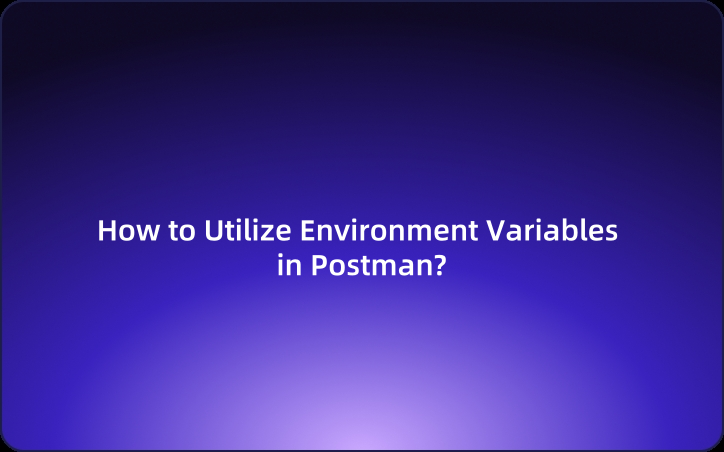 How to Utilize Environment Variables in Postman?